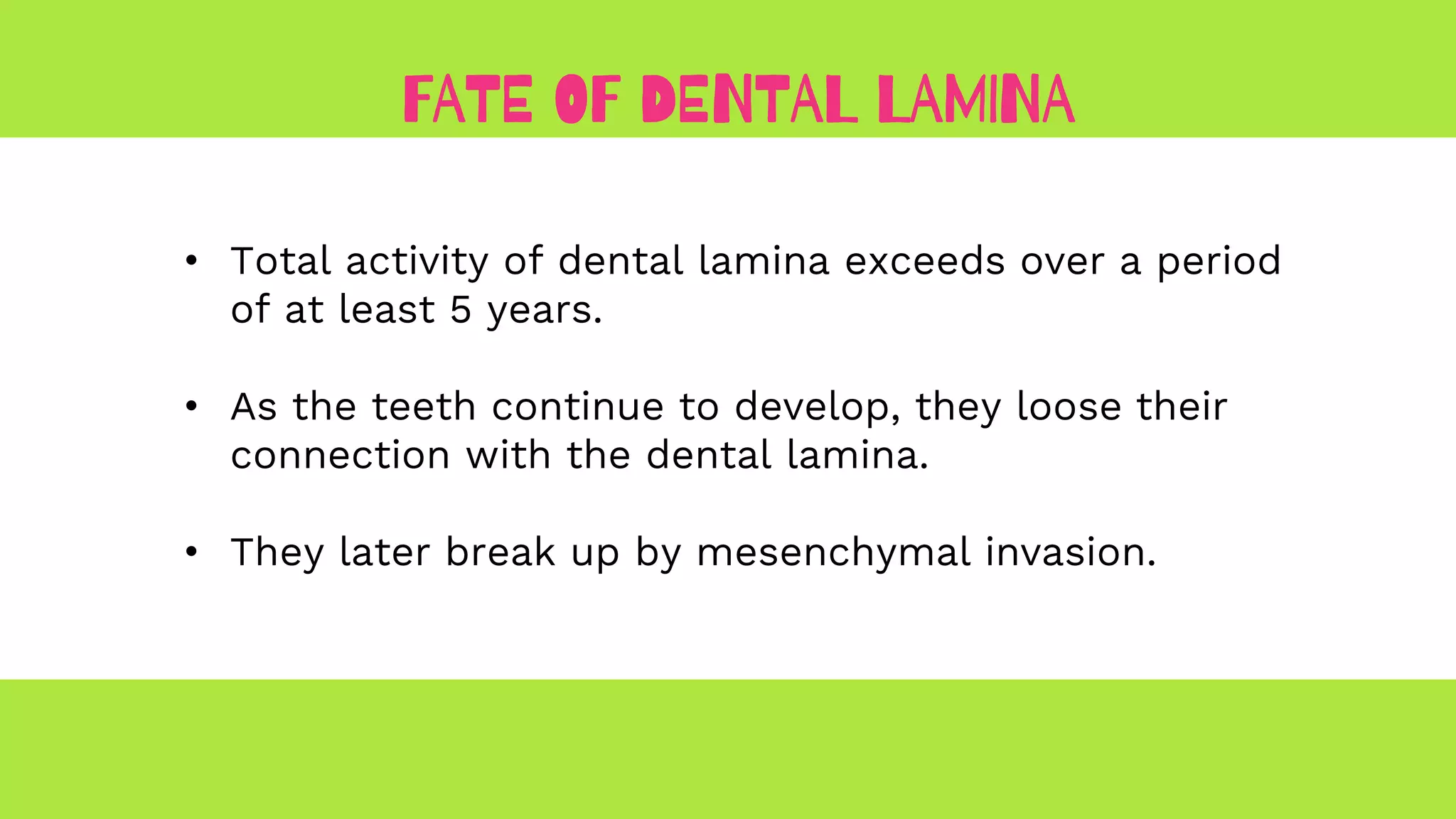 FATE OF DENTAL LAMINA

• Total activity of dental lamina exceeds over a period of at least 5 years.

• As the teeth continue to develop, they loose their connection with the dental lamina.

• They later break up by mesenchymal invasion.